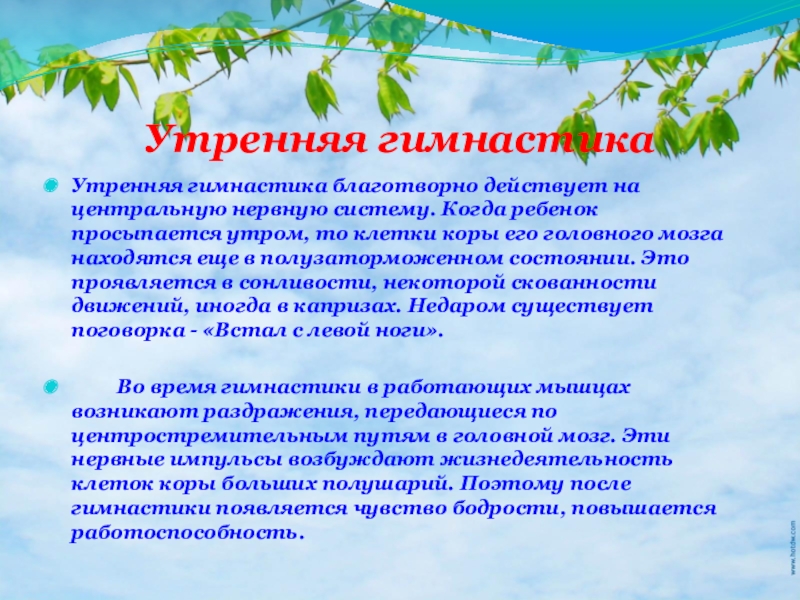 Утренняя гимнастика

Утренняя гимнастика благотворно действует на центральную нервную систему. Когда ребенок просыпается утром, то клетки коры его головного мозга находятся еще в полузаторможенном состоянии. Это проявляется в сонливости, некоторой скованности движений, иногда в капризах. Недаром существует поговорка - «Встал с левой ноги».

Во время гимнастики в работающих мышцах возникают раздражения, передающиеся по центростремительным путям в головной мозг. Эти нервные импульсы возбуждают жизнедеятельность клеток коры больших полушарий. Поэтому после гимнастики появляется чувство бодрости, повышается работоспособность.

www.hotdw.com